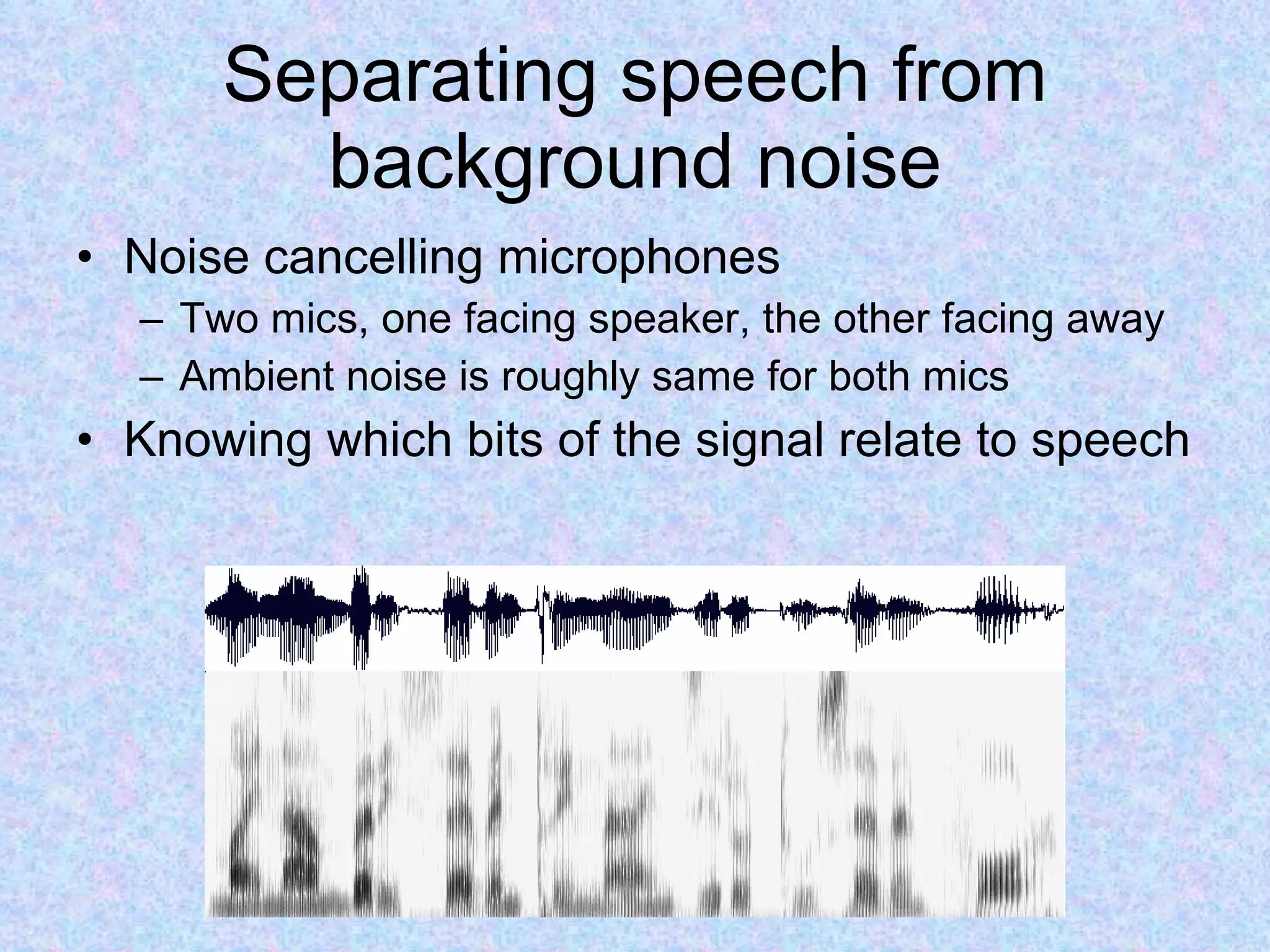 Separating speech from background noise

• Noise cancelling microphones
– Two mics, one facing speaker, the other facing away
– Ambient noise is roughly same for both mics
• Knowing which bits of the signal relate to speech